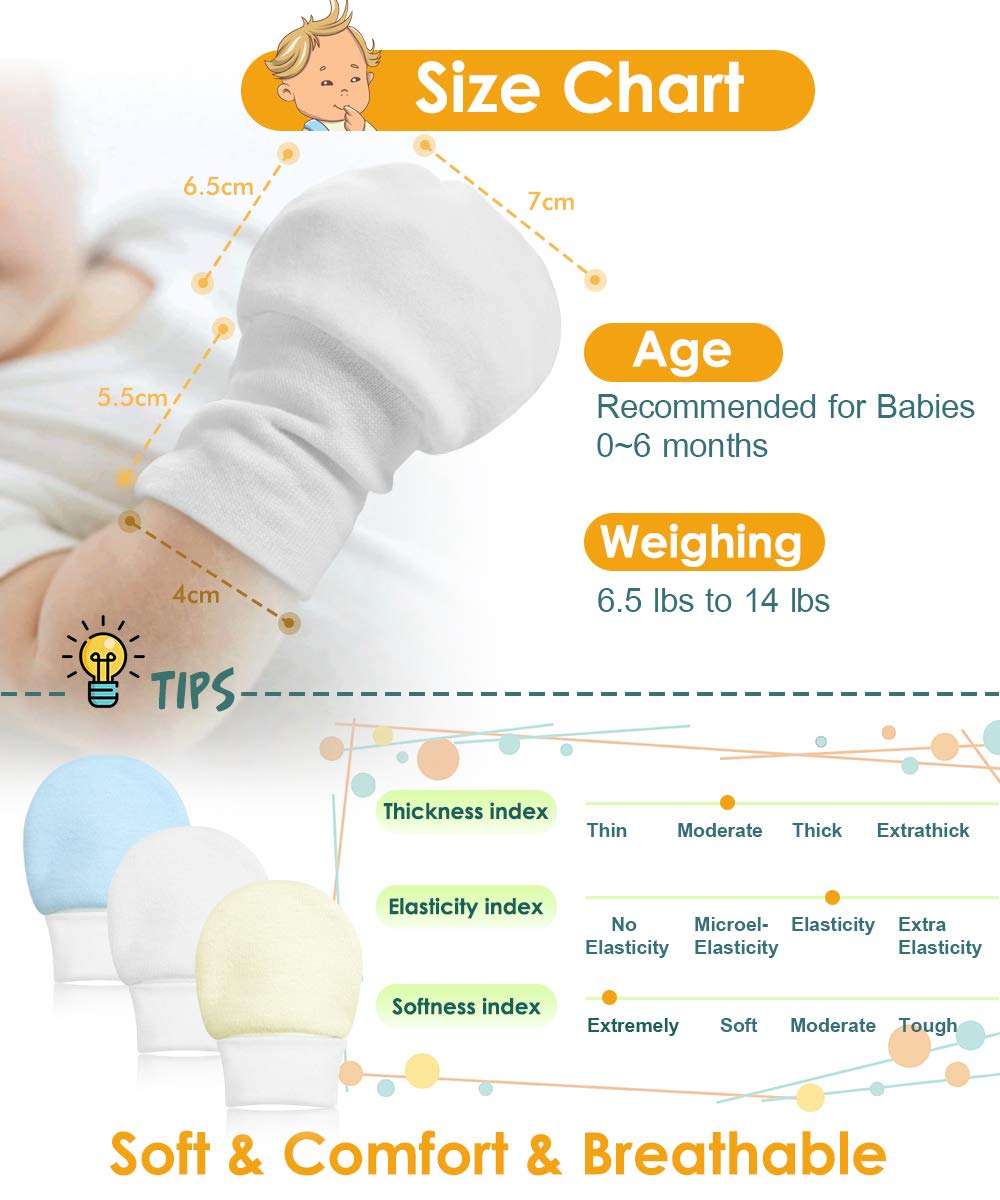 Size Chart

6.5cm

7cm

5.5cm

4cm

Age

Recommended for Babies 0~6 months

Weighing

6.5 lbs to 14 lbs

TIPS

Thickness index

Thin Moderate Thick Extrathick

Elasticity index

No Elasticity Microel-Elasticity Elasticity Extra Elasticity

Softness index

Extremely Soft Moderate Tough

Soft & Comfort & Breathable